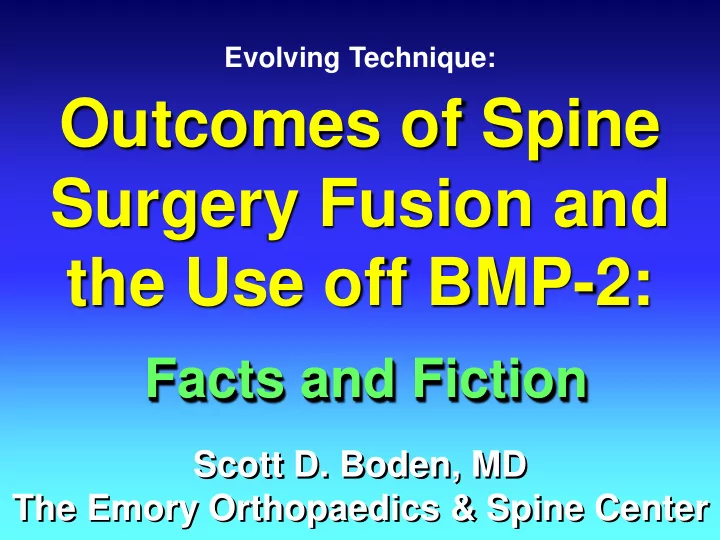 Evolving Technique:

Outcomes of Spine Surgery Fusion and the Use off BMP-2:

Facts and Fiction

Scott D. Boden, MD
The Emory Orthopaedics & Spine Center